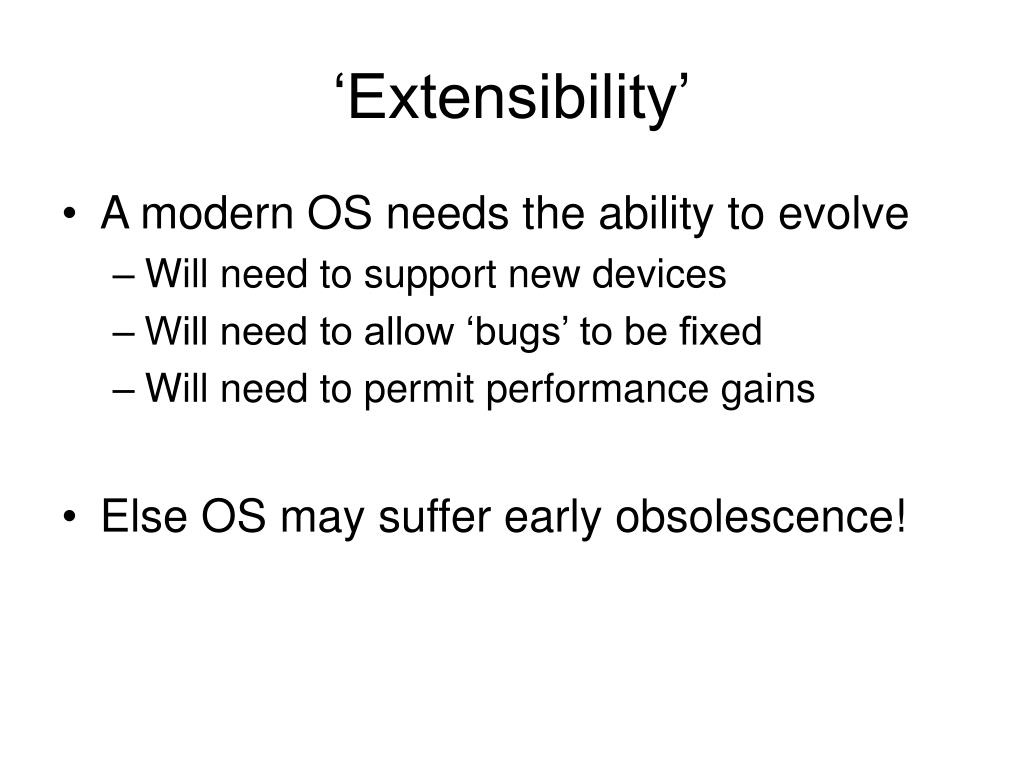 ‘Extensibility’

• A modern OS needs the ability to evolve
– Will need to support new devices
– Will need to allow ‘bugs’ to be fixed
– Will need to permit performance gains

• Else OS may suffer early obsolescence!